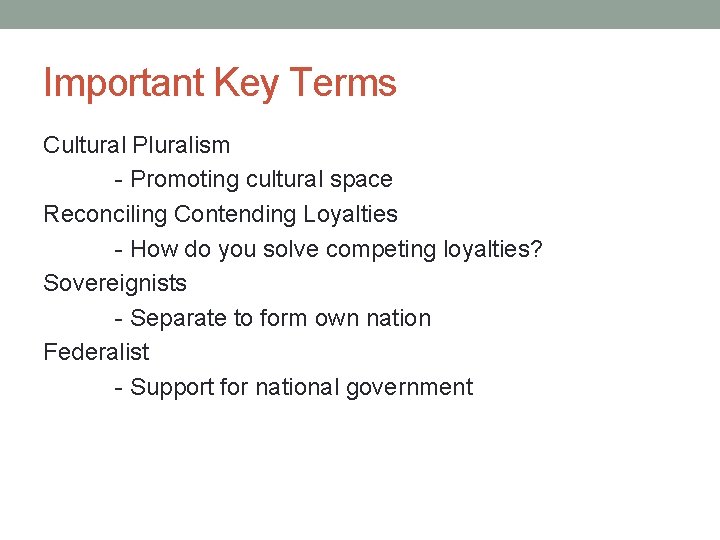 Important Key Terms

Cultural Pluralism

- Promoting cultural space

Reconciling Contending Loyalties

- How do you solve competing loyalties?

Sovereignists

- Separate to form own nation

Federalist

- Support for national government